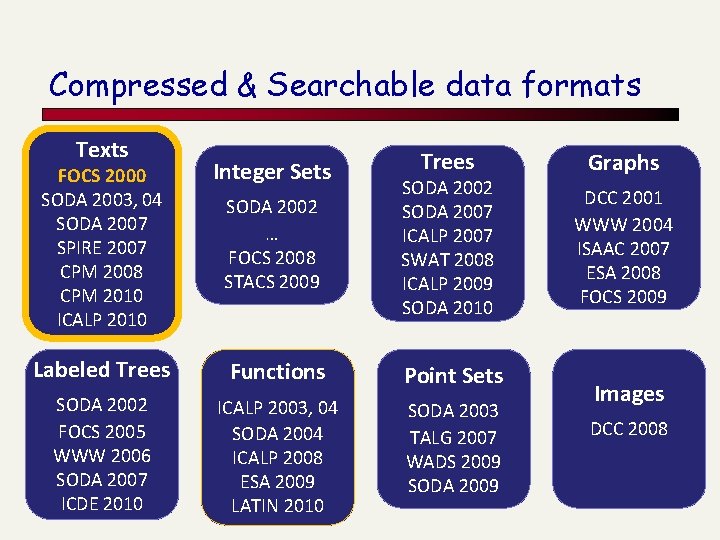 Compressed & Searchable data formats

Texts
FOCS 2000
SODA 2003, 04
SODA 2007
SPIRE 2007
CPM 2008
CPM 2010
ICALP 2010

Integer Sets
SODA 2002
…
FOCS 2008
STACS 2009

Trees
SODA 2002
SODA 2007
ICALP 2007
SWAT 2008
ICALP 2009
SODA 2010

Graphs
DCC 2001
WWW 2004
ISAAC 2007
ESA 2008
FOCS 2009

Labeled Trees
SODA 2002
FOCS 2005
WWW 2006
SODA 2007
ICDE 2010

Functions
ICALP 2003, 04
SODA 2004
ICALP 2008
ESA 2009
LATIN 2010

Point Sets
SODA 2003
TALG 2007
WADS 2009
SODA 2009

Images
DCC 2008